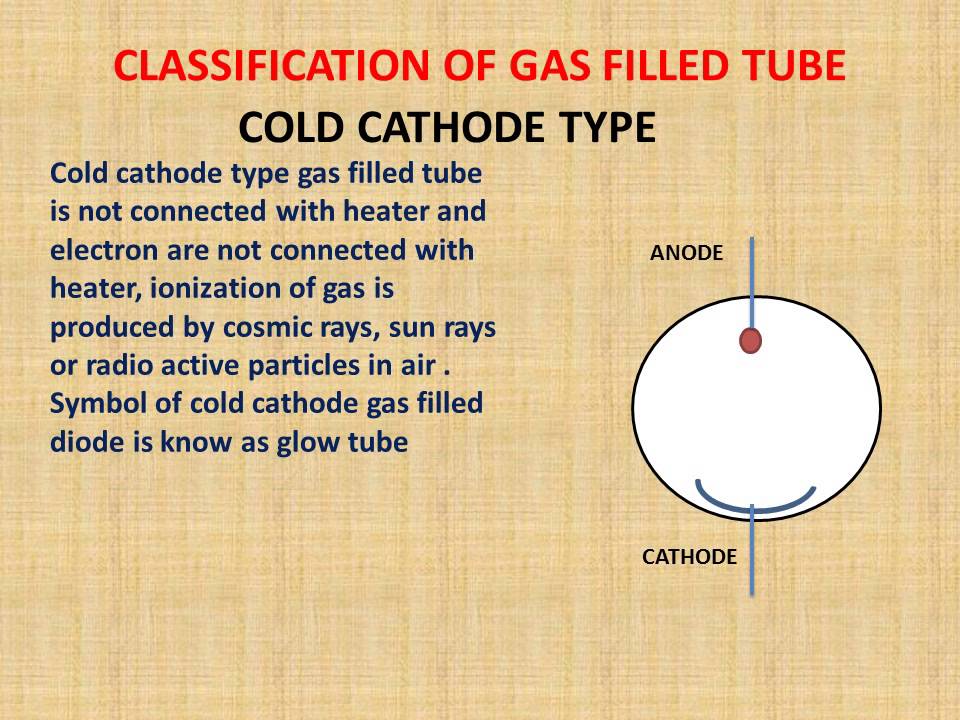 CLASSIFICATION OF GAS FILLED TUBE

COLD CATHODE TYPE

Cold cathode type gas filled tube is not connected with heater and electron are not connected with heater, ionization of gas is produced by cosmic rays, sun rays or radio active particles in air . Symbol of cold cathode gas filled diode is know as glow tube

ANODE

CATHODE